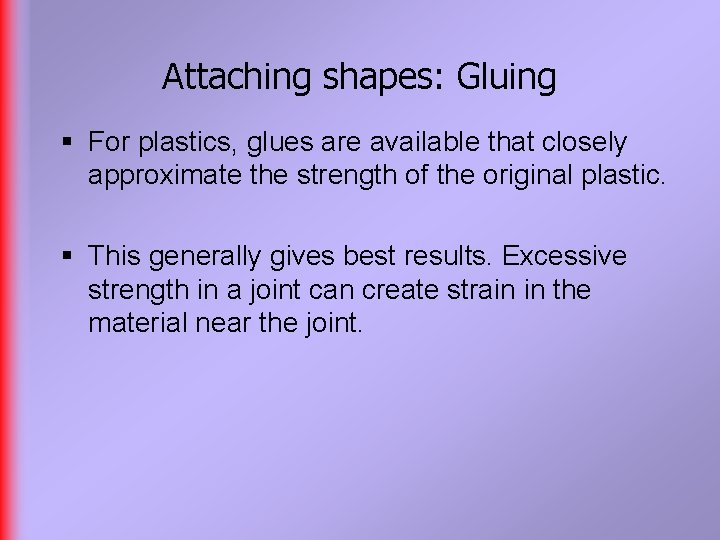 Attaching shapes: Gluing

▪ For plastics, glues are available that closely approximate the strength of the original plastic.

▪ This generally gives best results. Excessive strength in a joint can create strain in the material near the joint.